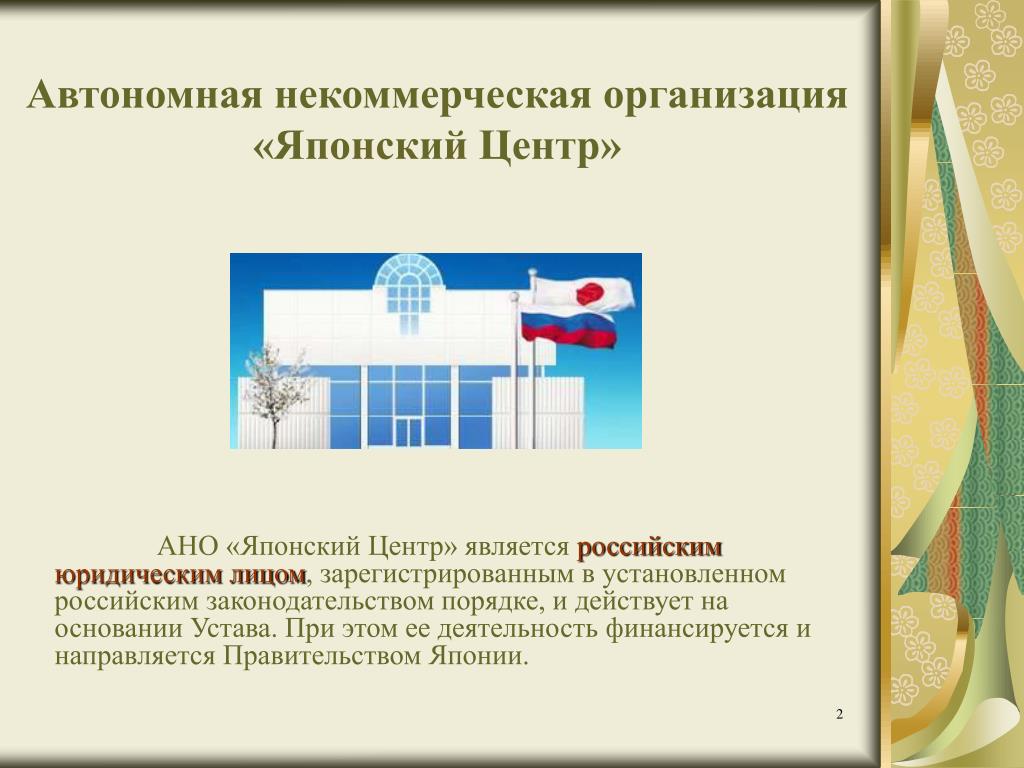 Автономная некоммерческая организация «Японский Центр»

АНО «Японский Центр» является российским юридическим лицом, зарегистрированным в установленном российским законодательством порядке, и действует на основании Устава. При этом ее деятельность финансируется и направляется Правительством Японии.

2